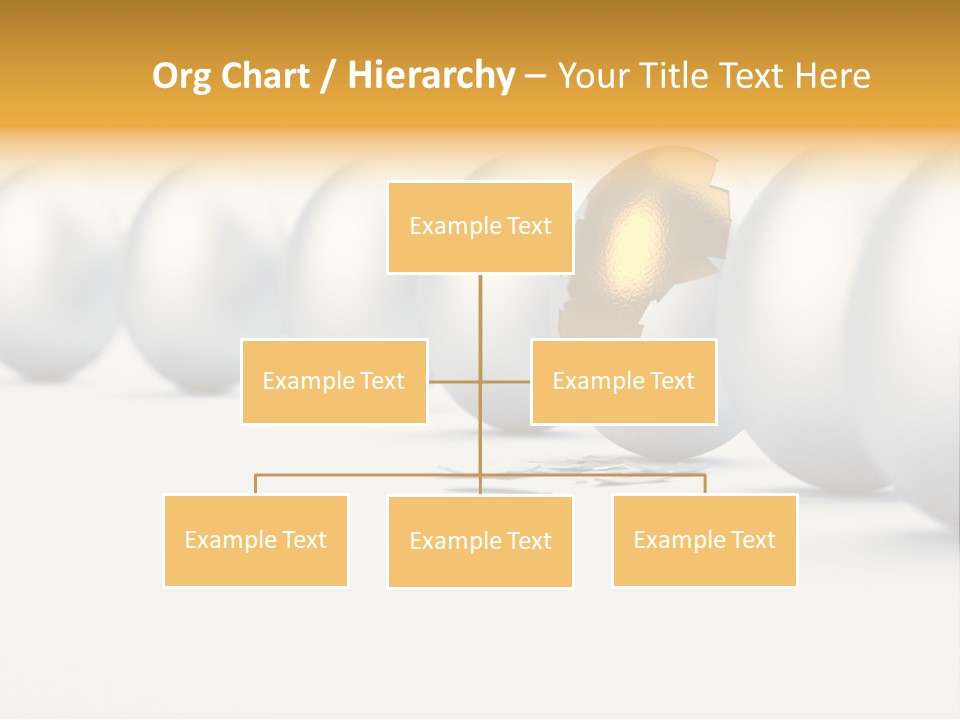 Org Chart / Hierarchy – Your Title Text Here

Example Text

Example Text

Example Text

Example Text

Example Text

Example Text